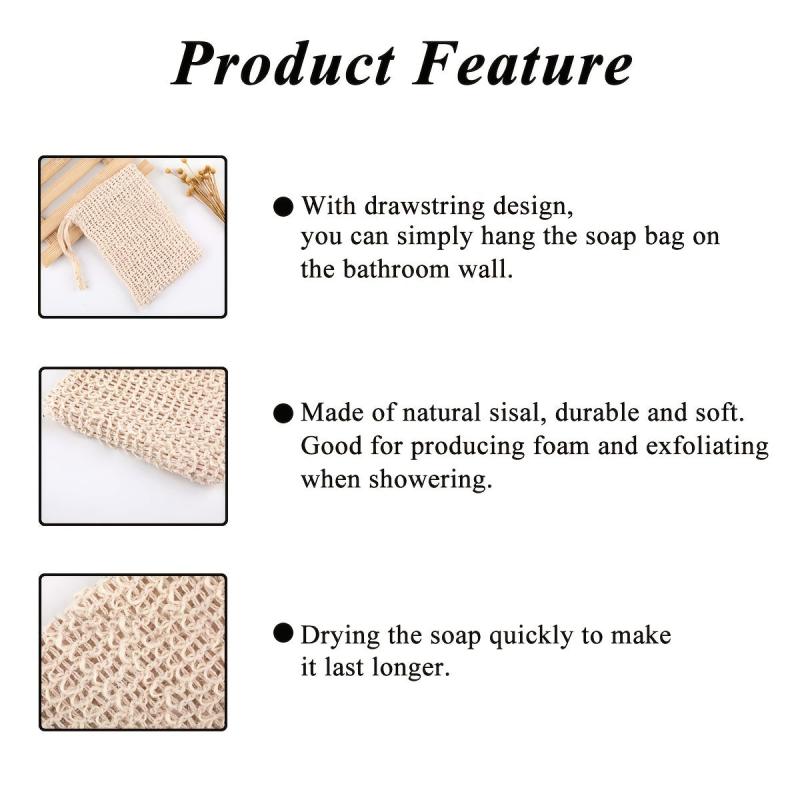 Product Feature

● With drawstring design, you can simply hang the soap bag on the bathroom wall.

● Made of natural sisal, durable and soft. Good for producing foam and exfoliating when showering.

● Drying the soap quickly to make it last longer.